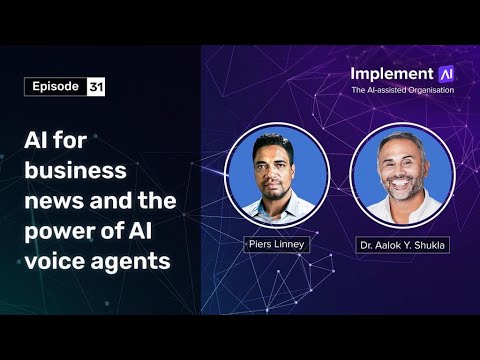 Episode 31

AI for business news and the power of AI voice agents

Implement AI
The AI-assisted Organisation

Piers Linney

Dr. Aalok Y. Shukla